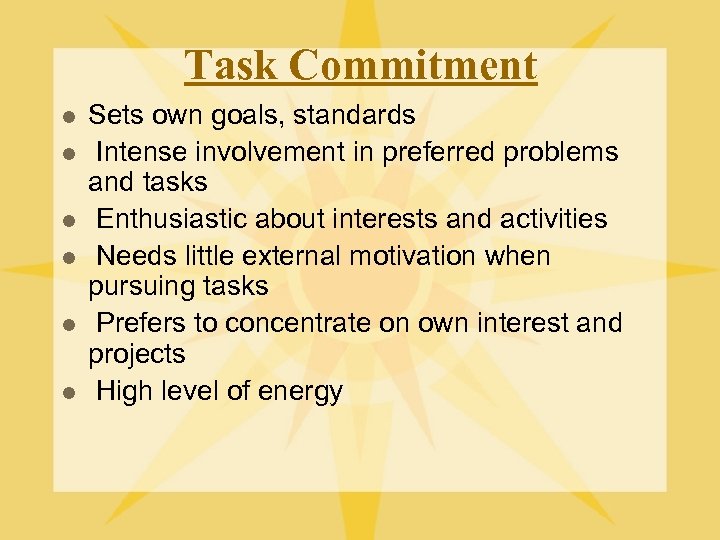 Task Commitment

- Sets own goals, standards
- Intense involvement in preferred problems and tasks
- Enthusiastic about interests and activities
- Needs little external motivation when pursuing tasks
- Prefers to concentrate on own interest and projects
- High level of energy